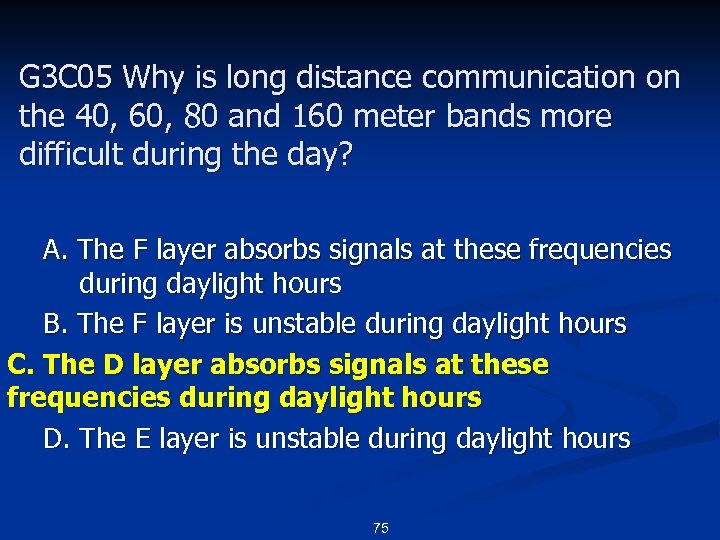 G3C05 Why is long distance communication on the 40, 60, 80 and 160 meter bands more difficult during the day?

A. The F layer absorbs signals at these frequencies during daylight hours

B. The F layer is unstable during daylight hours

C. The D layer absorbs signals at these frequencies during daylight hours

D. The E layer is unstable during daylight hours

75